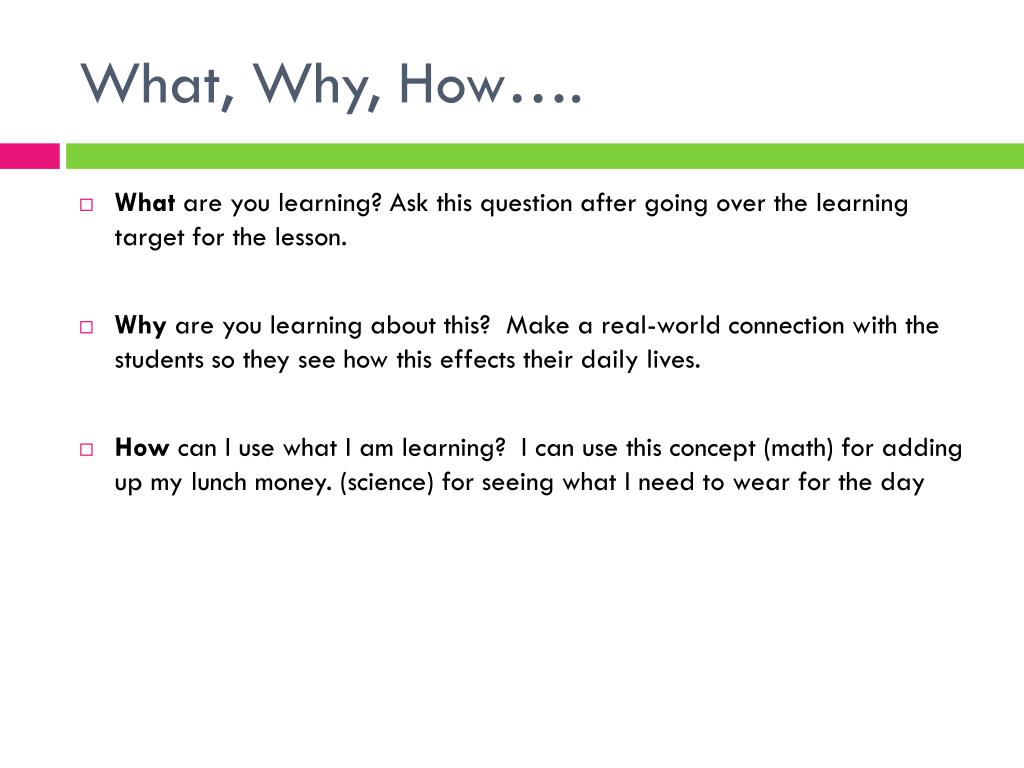 What, Why, How….

What are you learning? Ask this question after going over the learning target for the lesson.

Why are you learning about this? Make a real-world connection with the students so they see how this effects their daily lives.

How can I use what I am learning? I can use this concept (math) for adding up my lunch money. (science) for seeing what I need to wear for the day